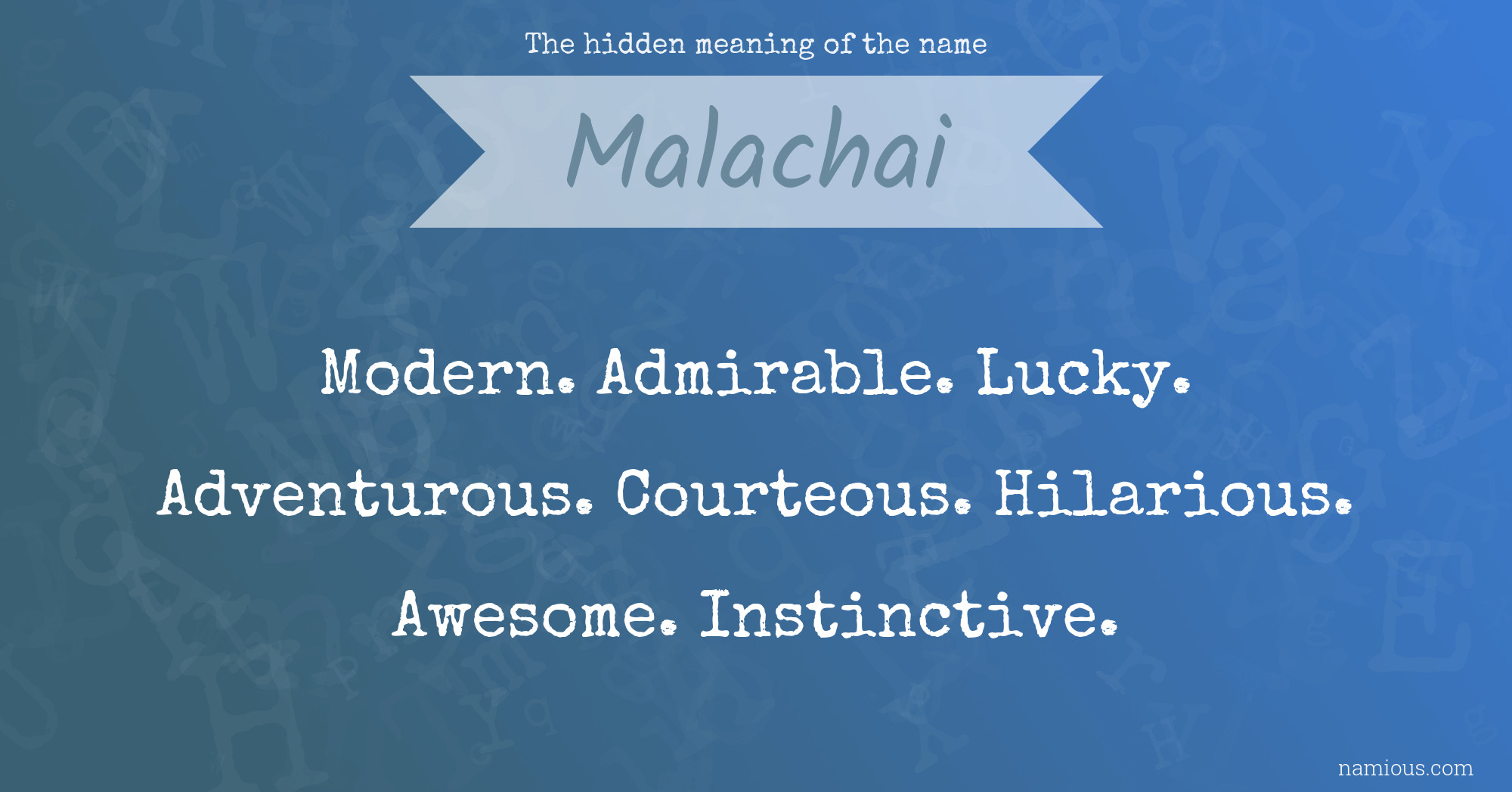 The hidden meaning of the name

Malachai

Modern. Admirable. Lucky. Adventurous. Courteous. Hilarious. Awesome. Instinctive.

namious.com